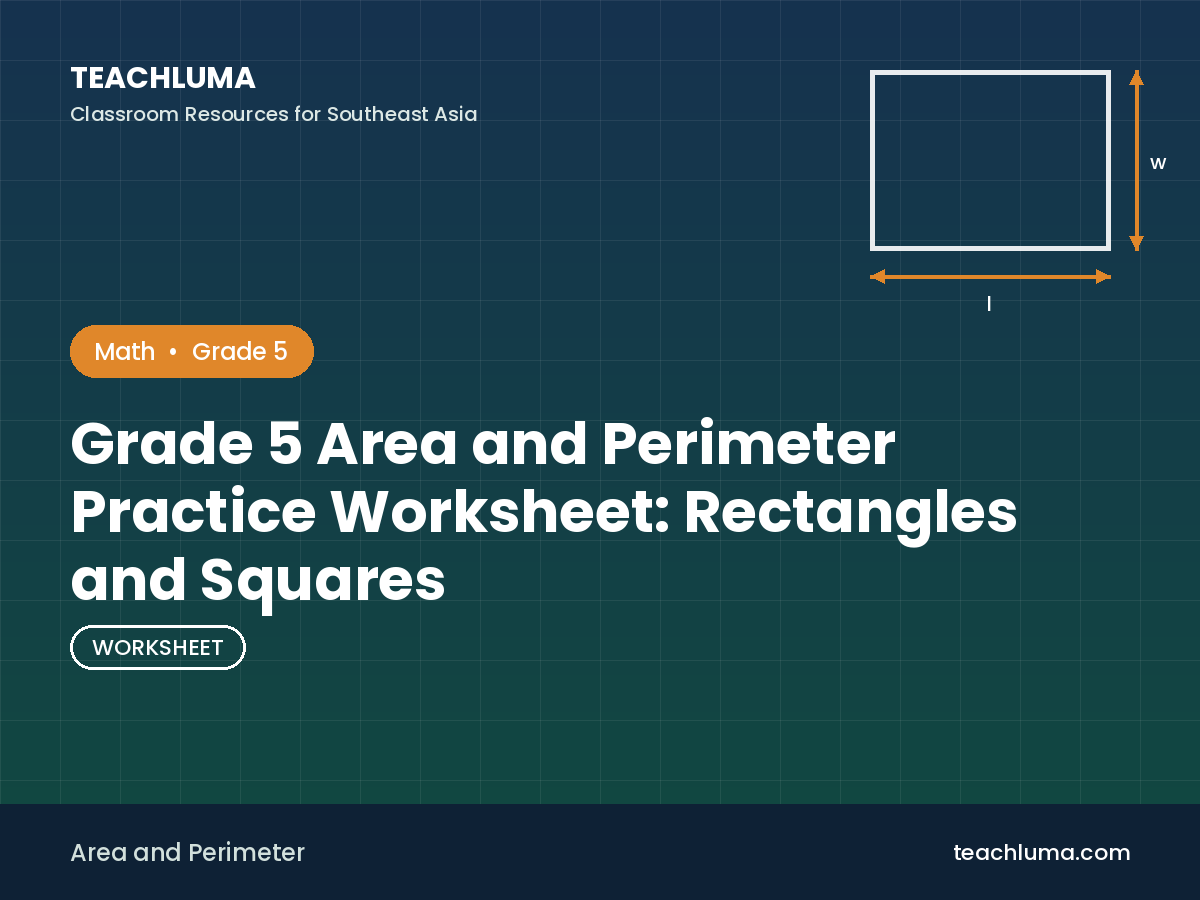 TEACHLUMA
Classroom Resources for Southeast Asia

w

l

Math • Grade 5

Grade 5 Area and Perimeter Practice Worksheet: Rectangles and Squares

WORKSHEET

Area and Perimeter

teachluma.com